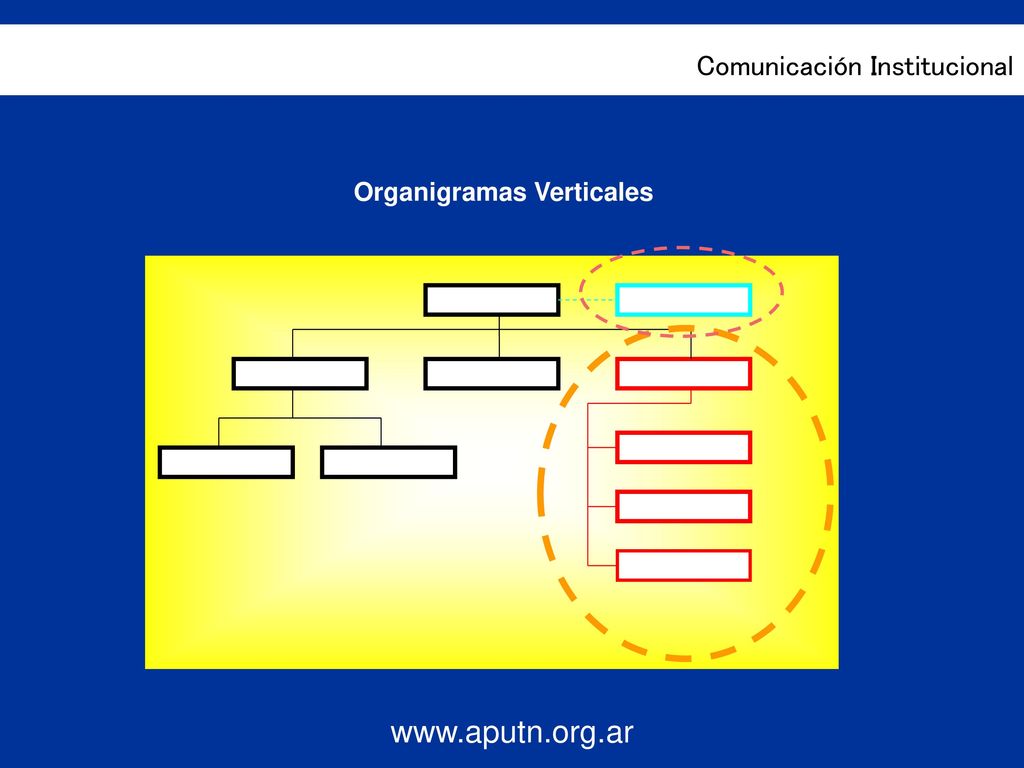 Comunicación Institucional

Organigramas Verticales

www.aputn.org.ar